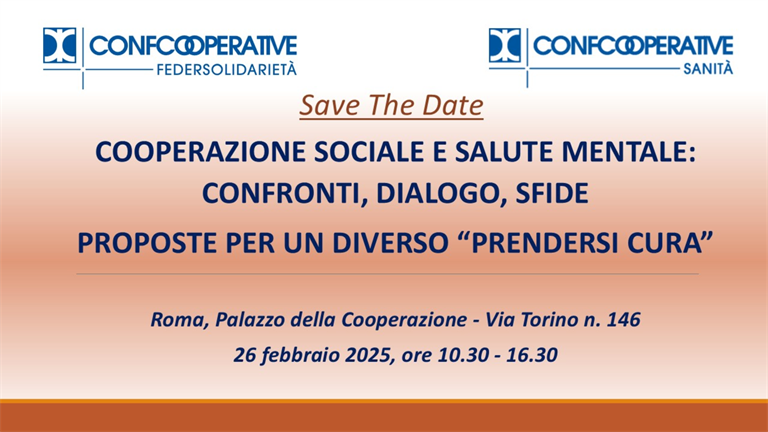 CONFCOOPERATIVE
FEDERSOLIDARIETÀ

CONFCOOPERATIVE
SANITÀ

Save The Date

COOPERAZIONE SOCIALE E SALUTE MENTALE: CONFRONTI, DIALOGO, SFIDE

PROPOSTE PER UN DIVERSO “PRENDERSI CURA”

Roma, Palazzo della Cooperazione - Via Torino n. 146

26 febbraio 2025, ore 10.30 - 16.30